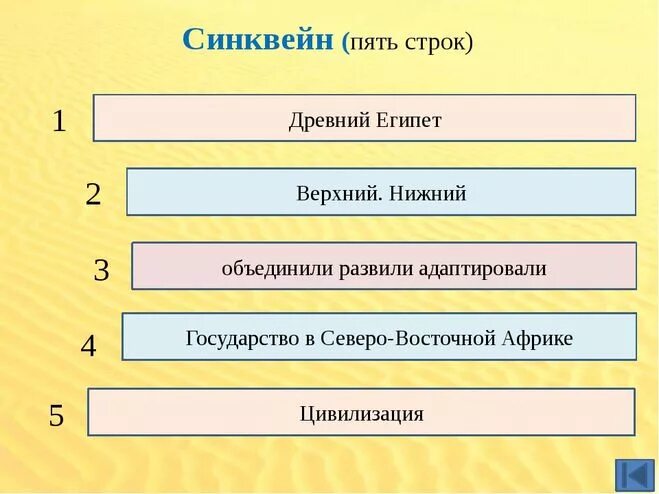 Синквейн (пять строк)

1 Древний Египет

2 Верхний. Нижний

3 объединили развили адаптировали

4 Государство в Северо-Восточной Африке

5 Цивилизация